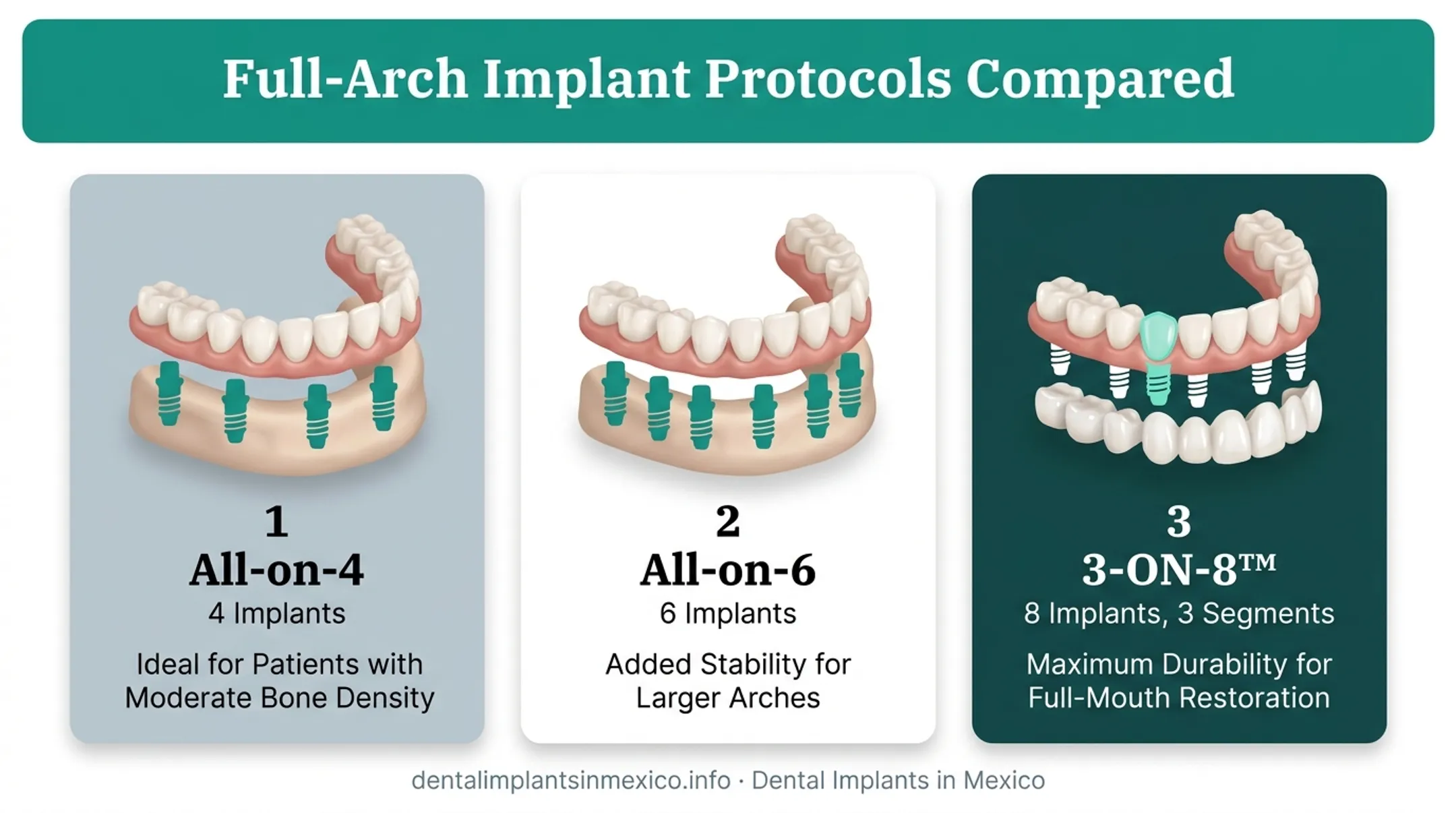 Full-Arch Implant Protocols Compared

1
All-on-4
4 Implants
Ideal for Patients with Moderate Bone Density

2
All-on-6
6 Implants
Added Stability for Larger Arches

3
3-ON-8™
8 Implants, 3 Segments
Maximum Durability for Full-Mouth Restoration

dentalimplantsinmexico.info · Dental Implants in Mexico